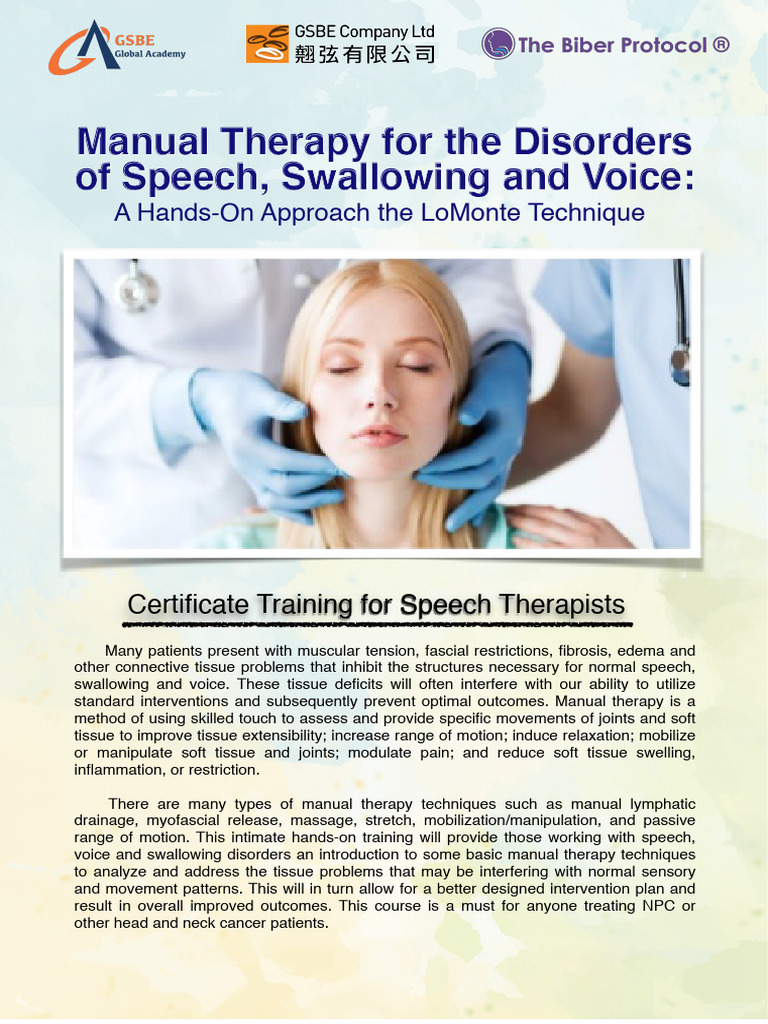 GSBE Global Academy

GSBE Company Ltd
翹弦有限公司

The Biber Protocol ®

Manual Therapy for the Disorders of Speech, Swallowing and Voice:
A Hands-On Approach the LoMonte Technique

Certificate Training for Speech Therapists

Many patients present with muscular tension, fascial restrictions, fibrosis, edema and other connective tissue problems that inhibit the structures necessary for normal speech, swallowing and voice. These tissue deficits will often interfere with our ability to utilize standard interventions and subsequently prevent optimal outcomes. Manual therapy is a method of using skilled touch to assess and provide specific movements of joints and soft tissue to improve tissue extensibility; increase range of motion; induce relaxation; mobilize or manipulate soft tissue and joints; modulate pain; and reduce soft tissue swelling, inflammation, or restriction.

There are many types of manual therapy techniques such as manual lymphatic drainage, myofascial release, massage, stretch, mobilization/manipulation, and passive range of motion. This intimate hands-on training will provide those working with speech, voice and swallowing disorders an introduction to some basic manual therapy techniques to analyze and address the tissue problems that may be interfering with normal sensory and movement patterns. This will in turn allow for a better designed intervention plan and result in overall improved outcomes. This course is a must for anyone treating NPC or other head and neck cancer patients.